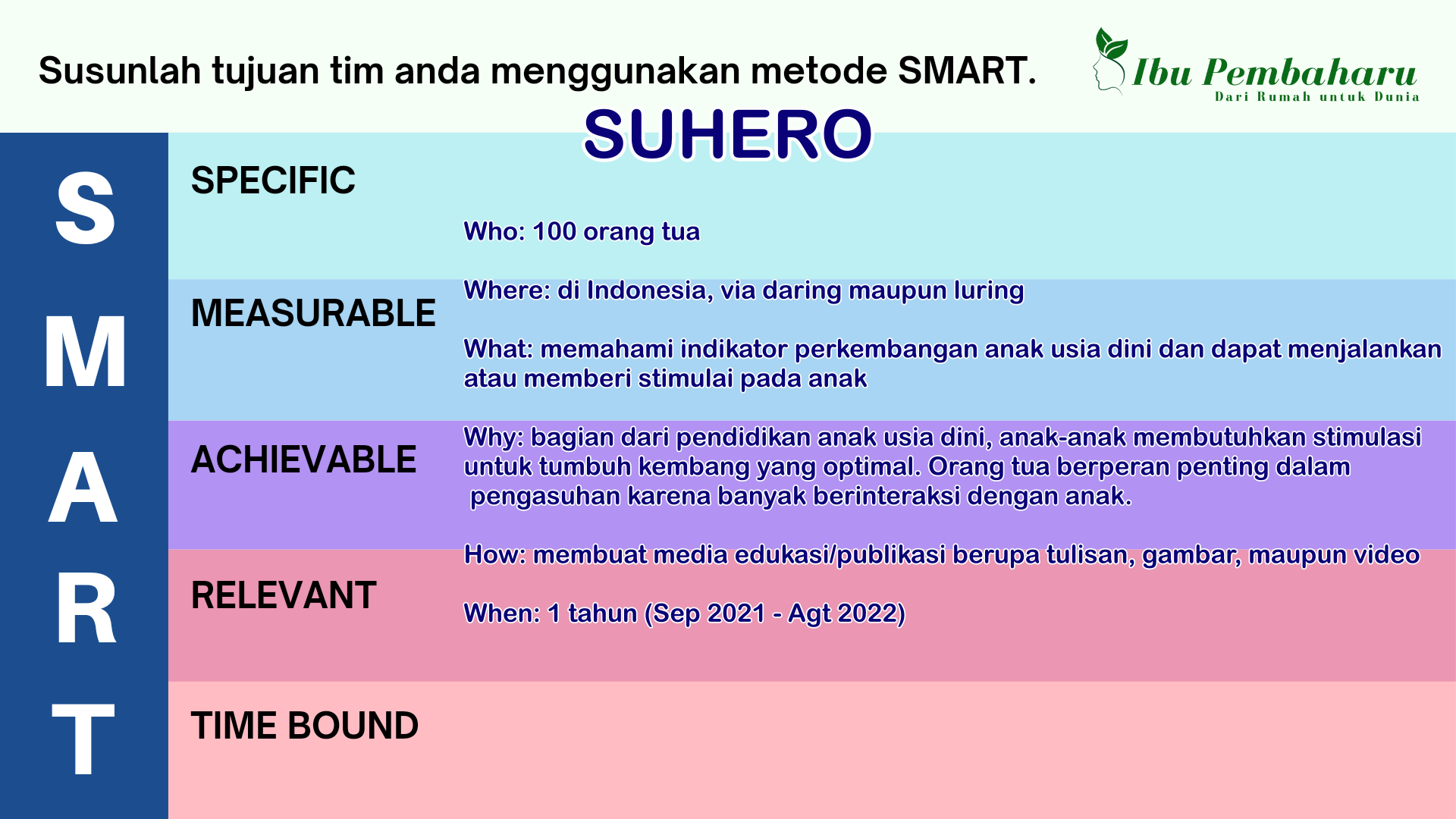 Susunlah tujuan tim anda menggunakan metode SMART.

Ibu Pembaharu
Dari Rumah untuk Dunia

SUHERO

S
M
A
R
T

SPECIFIC

MEASURABLE

ACHIEVABLE

RELEVANT

TIME BOUND

Who: 100 orang tua

Where: di Indonesia, via daring maupun luring

What: memahami indikator perkembangan anak usia dini dan dapat menjalankan atau memberi stimulai pada anak

Why: bagian dari pendidikan anak usia dini, anak-anak membutuhkan stimulasi untuk tumbuh kembang yang optimal. Orang tua berperan penting dalam pengasuhan karena banyak berinteraksi dengan anak.

How: membuat media edukasi/publikasi berupa tulisan, gambar, maupun video

When: 1 tahun (Sep 2021 - Agt 2022)